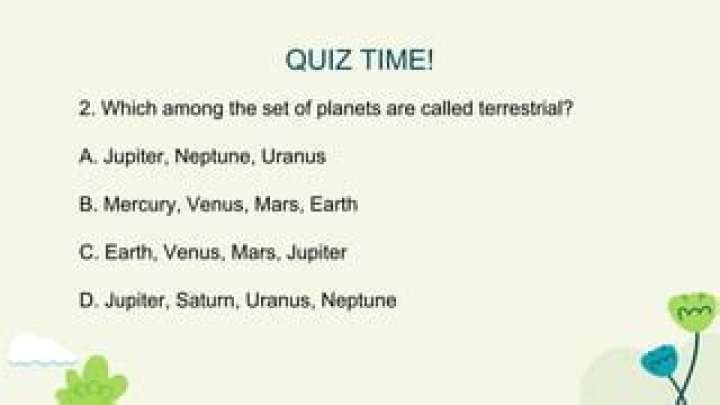 QUIZ TIME!

2. Which among the set of planets are called terrestrial?

A. Jupiter, Neptune, Uranus

B. Mercury, Venus, Mars, Earth

C. Earth, Venus, Mars, Jupiter

D. Jupiter, Saturn, Uranus, Neptune